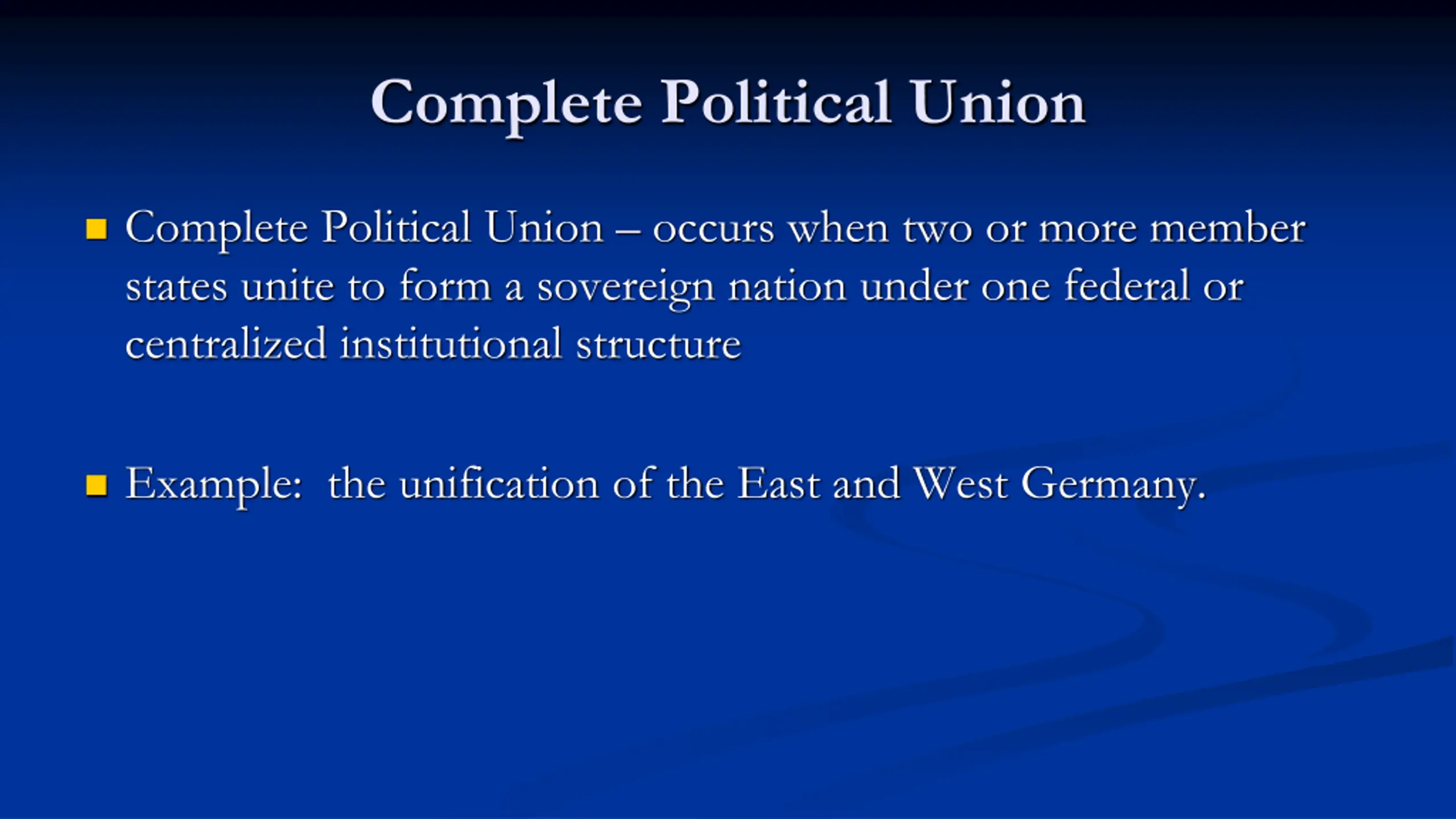 Complete Political Union

Complete Political Union – occurs when two or more member states unite to form a sovereign nation under one federal or centralized institutional structure

Example: the unification of the East and West Germany.